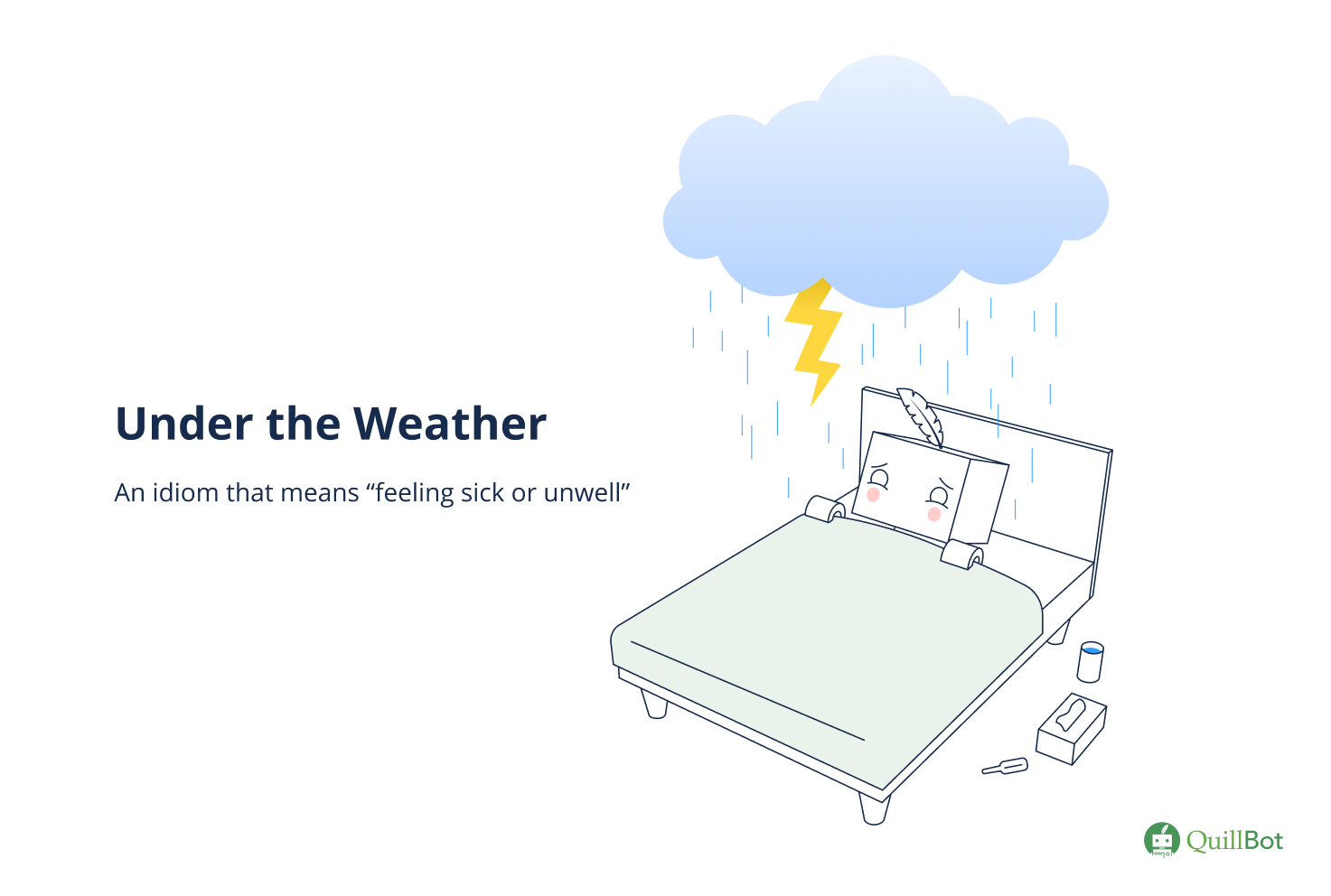 Under the Weather

An idiom that means “feeling sick or unwell”

QuillBot